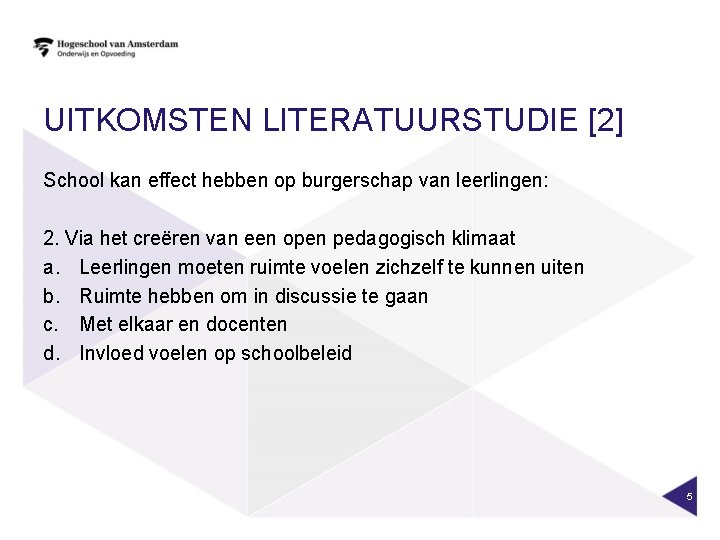 Hogeschool van Amsterdam
Onderwijs en Opvoeding

UITKOMSTEN LITERATUURSTUDIE [2]

School kan effect hebben op burgerschap van leerlingen:

2. Via het creëren van een open pedagogisch klimaat
a. Leerlingen moeten ruimte voelen zichzelf te kunnen uiten
b. Ruimte hebben om in discussie te gaan
c. Met elkaar en docenten
d. Invloed voelen op schoolbeleid

5